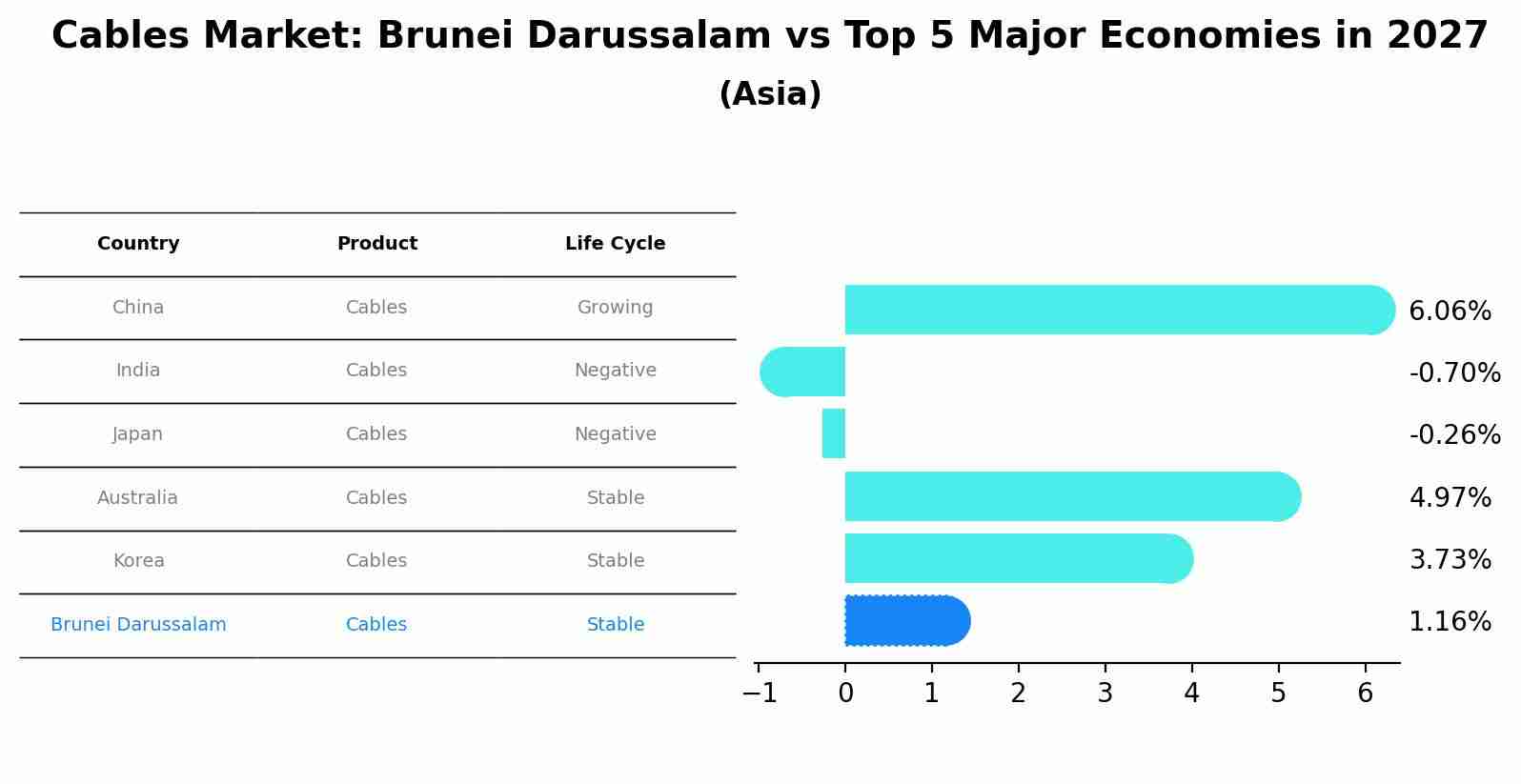 Cables Market: Brunei Darussalam vs Top 5 Major Economies in 2027

(Asia)

| Country | Product | Life Cycle |
|---|---|---|
| China | Cables | Growing |
| India | Cables | Negative |
| Japan | Cables | Negative |
| Australia | Cables | Stable |
| Korea | Cables | Stable |
| Brunei Darussalam | Cables | Stable |

6.06%
-0.70%
-0.26%
4.97%
3.73%
1.16%

−1 0 1 2 3 4 5 6